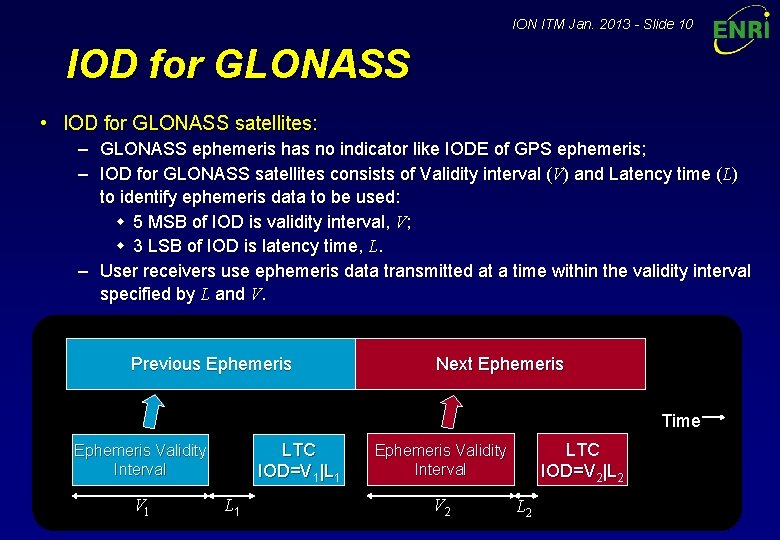 ION ITM Jan. 2013 - Slide 10

ENRI

IOD for GLONASS

• IOD for GLONASS satellites:
– GLONASS ephemeris has no indicator like IODE of GPS ephemeris;
– IOD for GLONASS satellites consists of Validity interval ($V$) and Latency time ($L$) to identify ephemeris data to be used:
◆ 5 MSB of IOD is validity interval, $V$;
◆ 3 LSB of IOD is latency time, $L$.
– User receivers use ephemeris data transmitted at a time within the validity interval specified by $L$ and $V$.

Previous Ephemeris

Next Ephemeris

Time

Ephemeris Validity Interval

LTC IOD=$V_1|L_1$

Ephemeris Validity Interval

LTC IOD=$V_2|L_2$

$V_1$

$L_1$

$V_2$

$L_2$